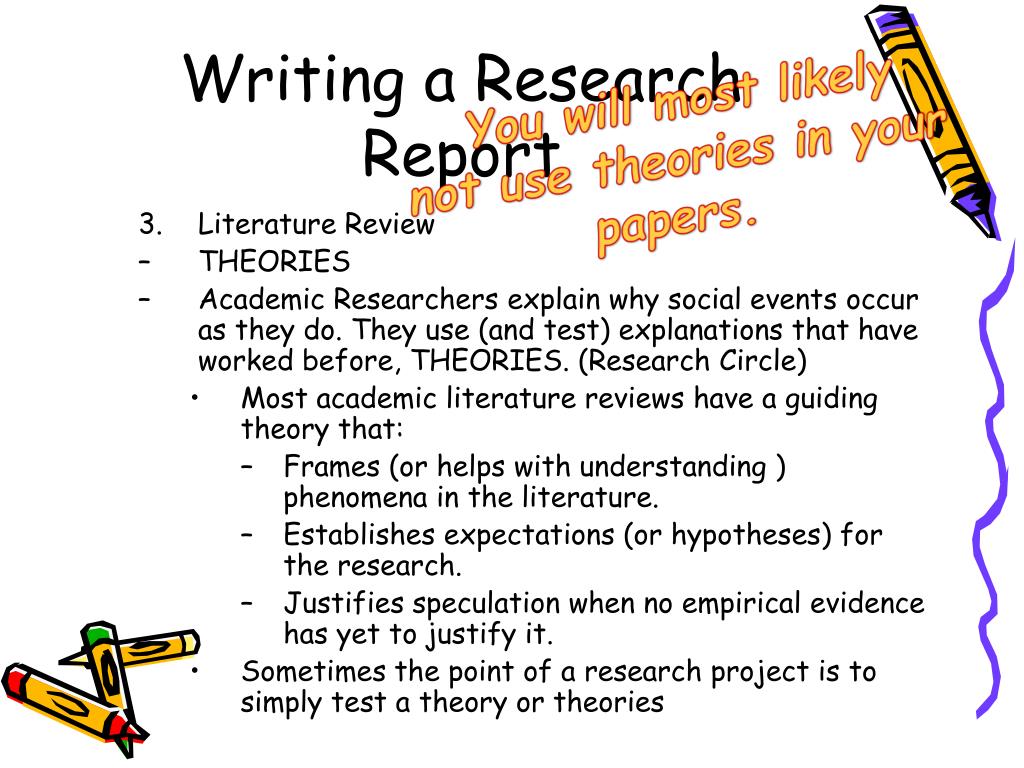 Writing a Research Report

You will most likely not use theories in your papers.

3. Literature Review
– THEORIES
– Academic Researchers explain why social events occur as they do. They use (and test) explanations that have worked before, THEORIES. (Research Circle)
• Most academic literature reviews have a guiding theory that:
– Frames (or helps with understanding ) phenomena in the literature.
– Establishes expectations (or hypotheses) for the research.
– Justifies speculation when no empirical evidence has yet to justify it.
• Sometimes the point of a research project is to simply test a theory or theories